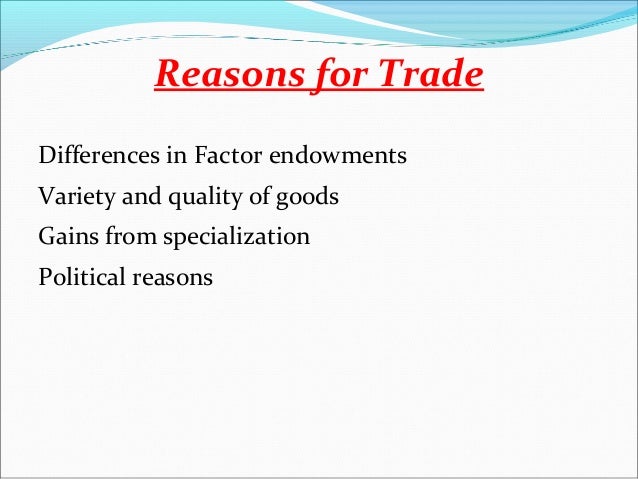 Reasons for Trade

Differences in Factor endowments

Variety and quality of goods

Gains from specialization

Political reasons